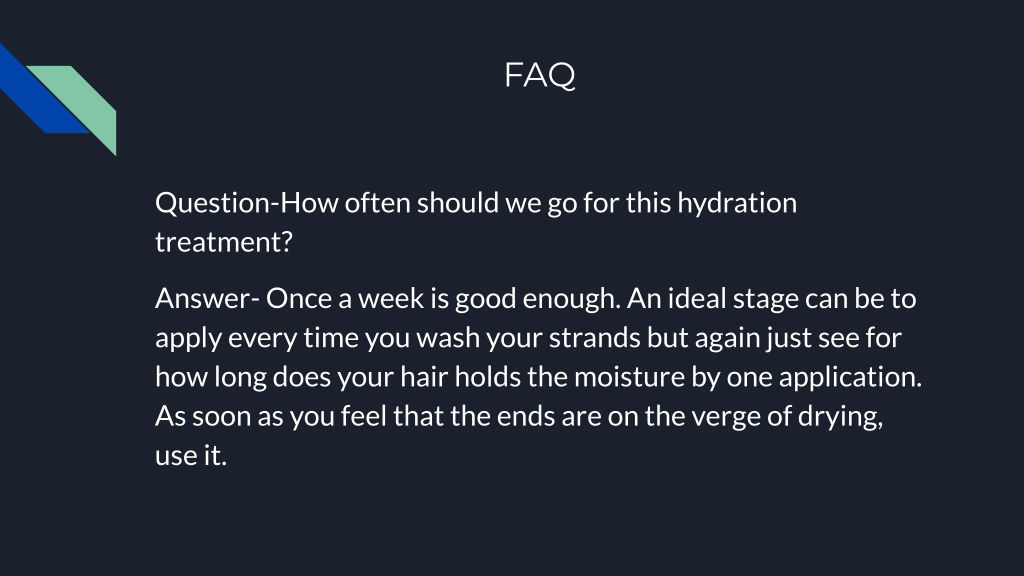 FAQ

Question-How often should we go for this hydration treatment?

Answer- Once a week is good enough. An ideal stage can be to apply every time you wash your strands but again just see for how long does your hair holds the moisture by one application. As soon as you feel that the ends are on the verge of drying, use it.